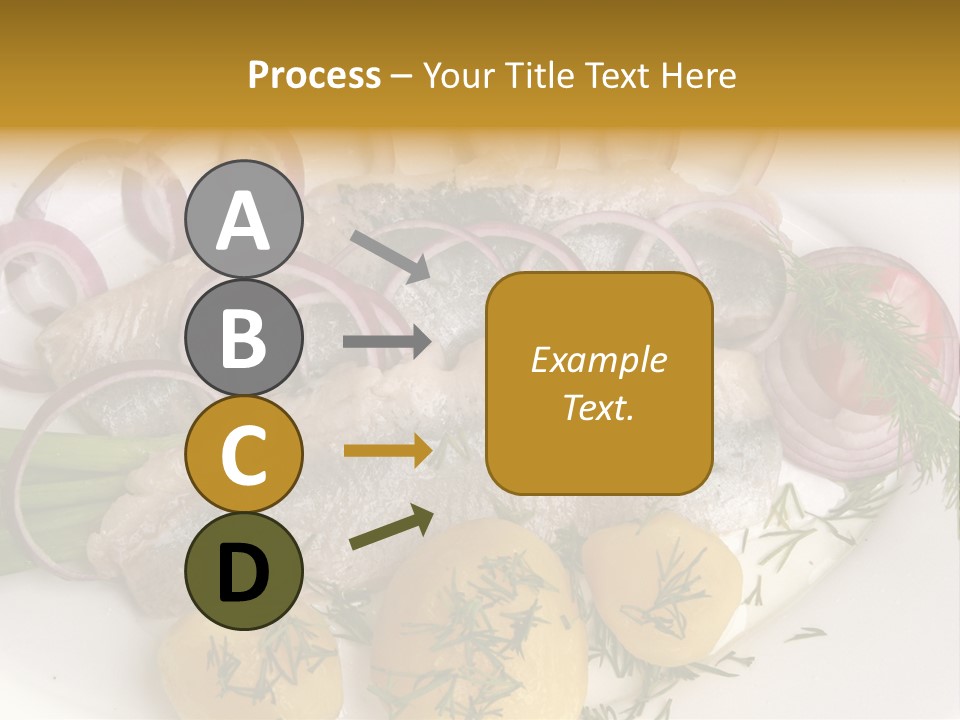 Process – Your Title Text Here

A

B

C

D

Example Text.